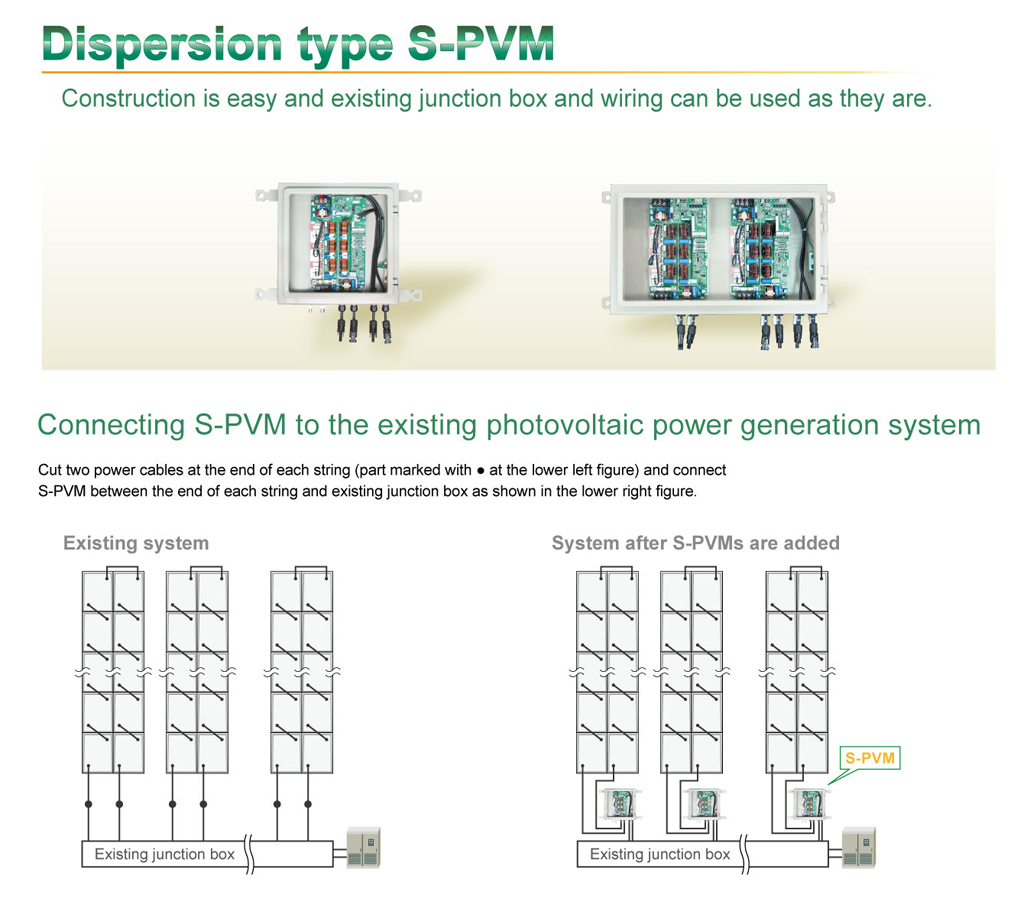 Dispersion type S-PVM

Construction is easy and existing junction box and wiring can be used as they are.

Connecting S-PVM to the existing photovoltaic power generation system

Cut two power cables at the end of each string (part marked with ● at the lower left figure) and connect S-PVM between the end of each string and existing junction box as shown in the lower right figure.

Existing system

Existing junction box

System after S-PVMs are added

S-PVM

Existing junction box